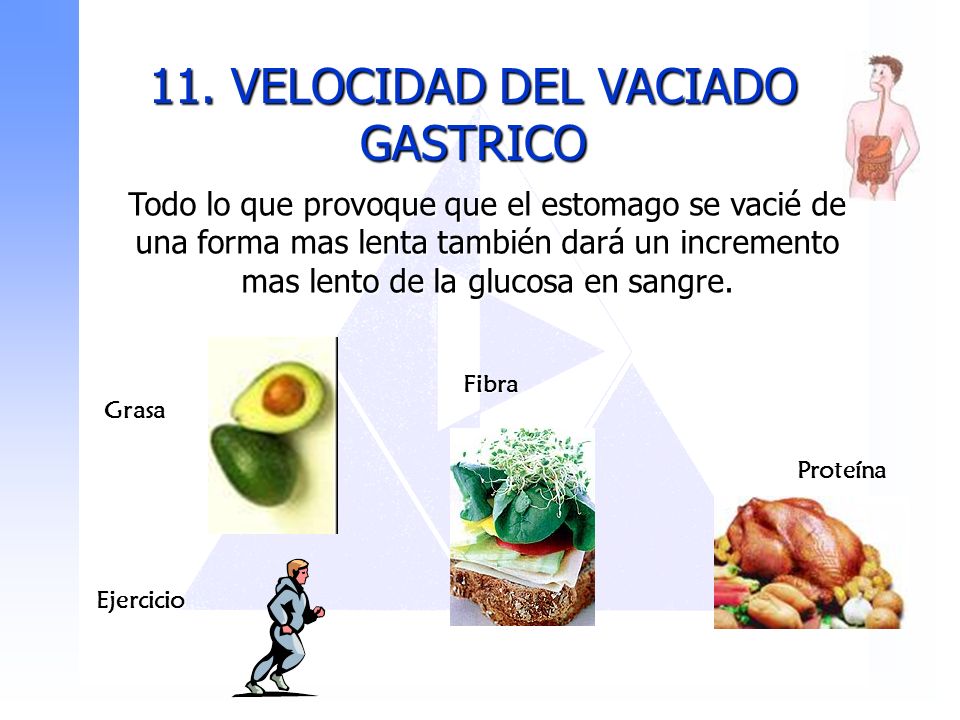 11. VELOCIDAD DEL VACIADO GASTRICO

Todo lo que provoque que el estomago se vacié de una forma mas lenta también dará un incremento mas lento de la glucosa en sangre.

Grasa

Fibra

Proteína

Ejercicio